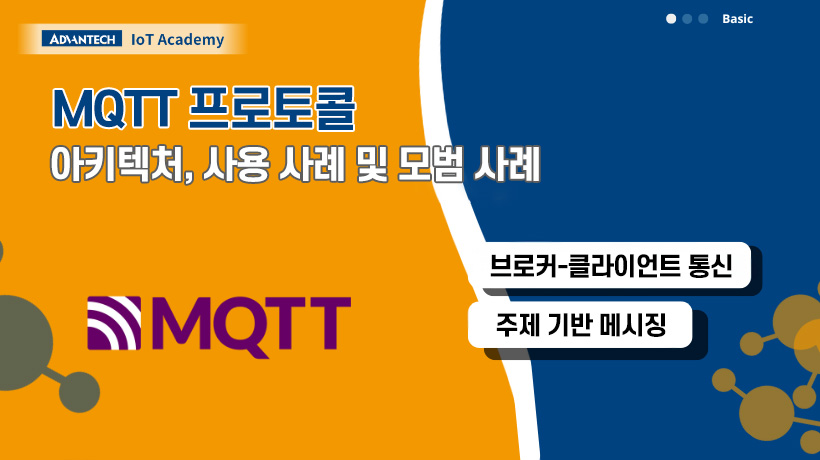 ADVANTECH IoT Academy

Basic

MQTT 프로토콜
아키텍처, 사용 사례 및 모범 사례

MQTT

브로커-클라이언트 통신

주제 기반 메시징